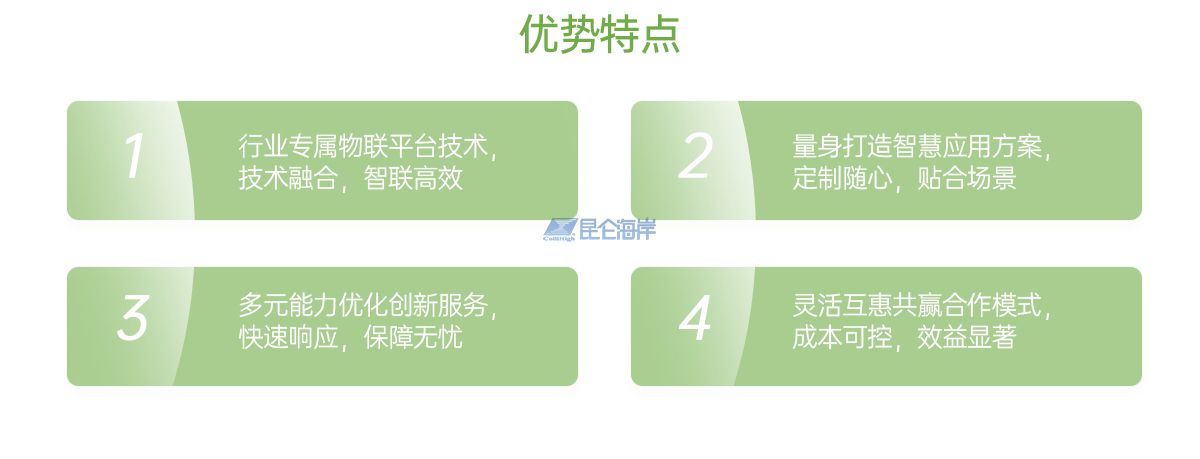 优势特点

1
行业专属物联平台技术，技术融合，智联高效

2
量身打造智慧应用方案，定制随心，贴合场景

CollHigh 昆仑海岸

3
多元能力优化创新服务，快速响应，保障无忧

4
灵活互惠共赢合作模式，成本可控，效益显著